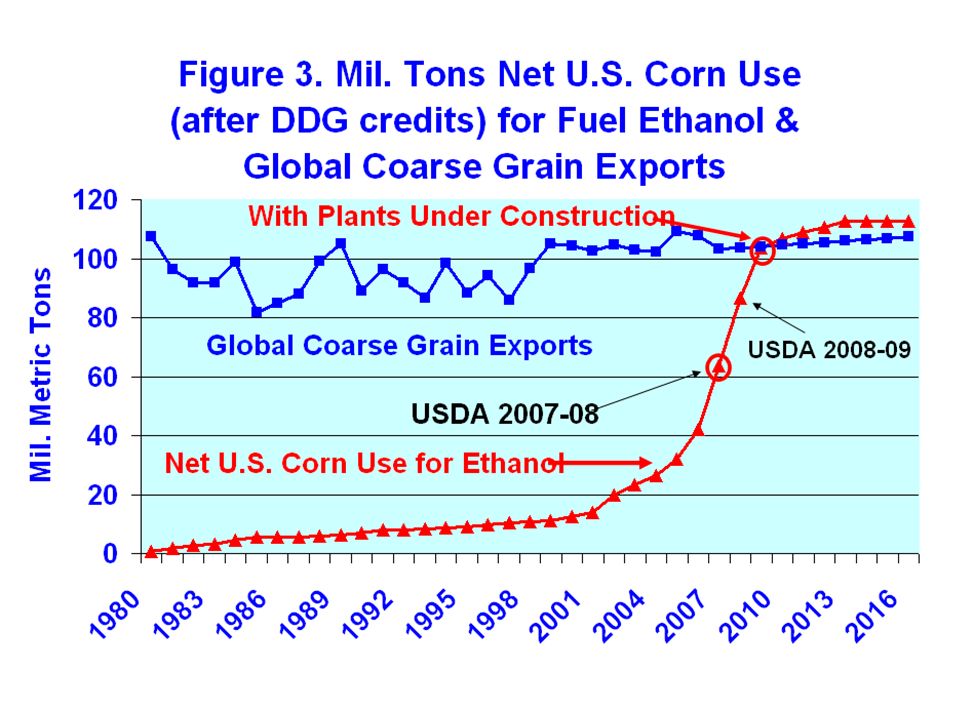 Figure 3. Mil. Tons Net U.S. Corn Use (after DDG credits) for Fuel Ethanol & Global Coarse Grain Exports

Mil. Metric Tons

120
100
80
60
40
20
0

With Plants Under Construction

Global Coarse Grain Exports

USDA 2008-09

USDA 2007-08

Net U.S. Corn Use for Ethanol

1980
1983
1986
1989
1992
1995
1998
2001
2004
2007
2010
2013
2016